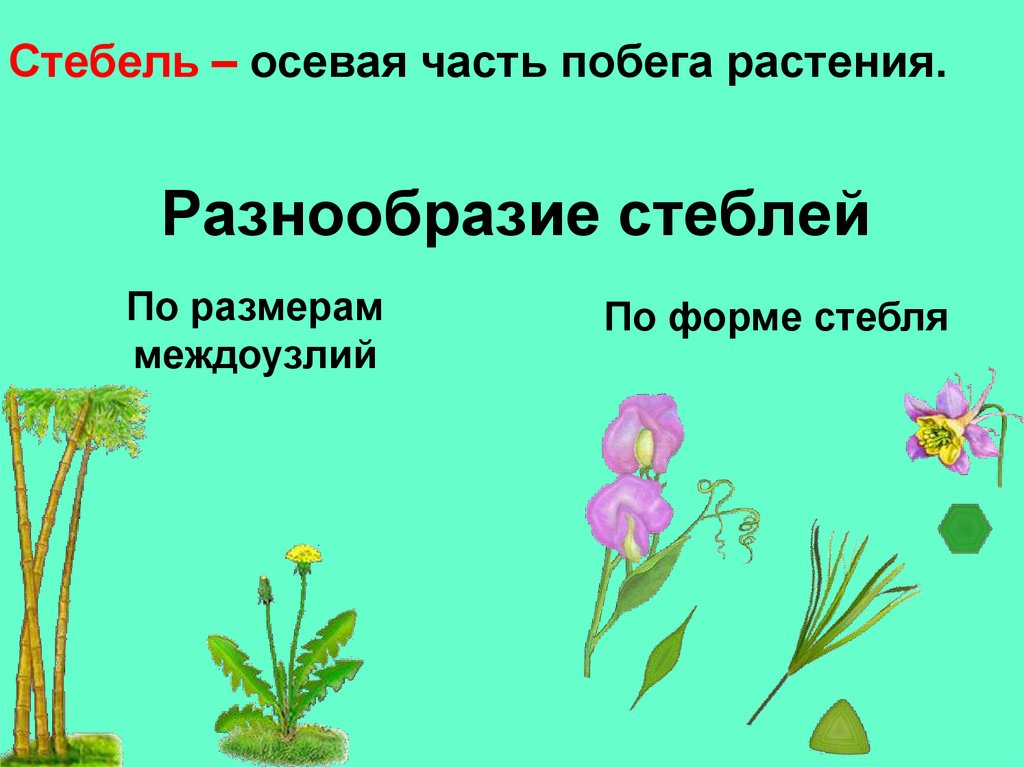 Стебель – осевая часть побега растения.

Разнообразие стеблей

По размерам междоузлий

По форме стебля